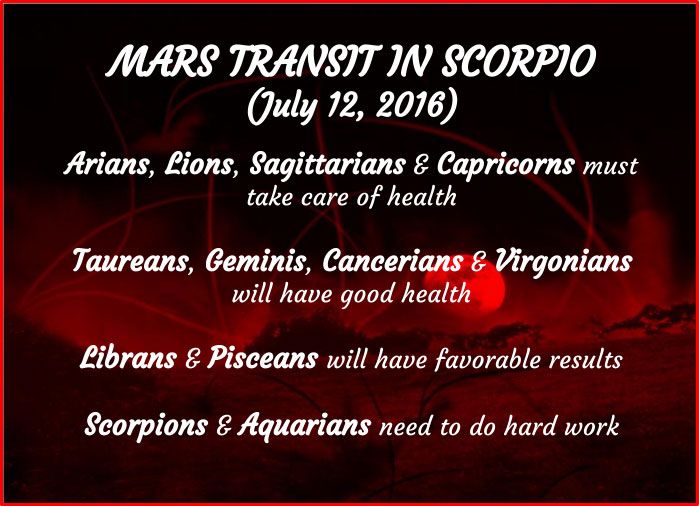 MARS TRANSIT IN SCORPIO
(July 12, 2016)

Arians, Lions, Sagittarians & Capricorns must take care of health

Taureans, Geminis, Cancerians & Virgonians will have good health

Librans & Pisceans will have favorable results

Scorpions & Aquarians need to do hard work